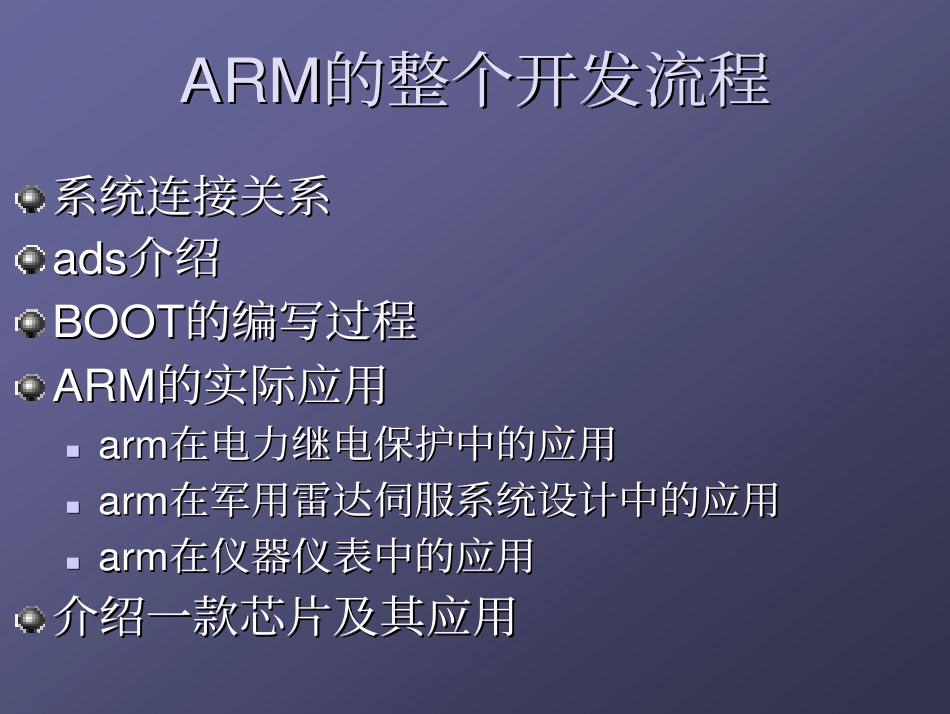 ARM的整个开发流程

系统连接关系

ads介绍

BOOT的编写过程

ARM的实际应用

arm在电力继电保护中的应用

arm在军用雷达伺服系统设计中的应用

arm在仪器仪表中的应用

介绍一款芯片及其应用